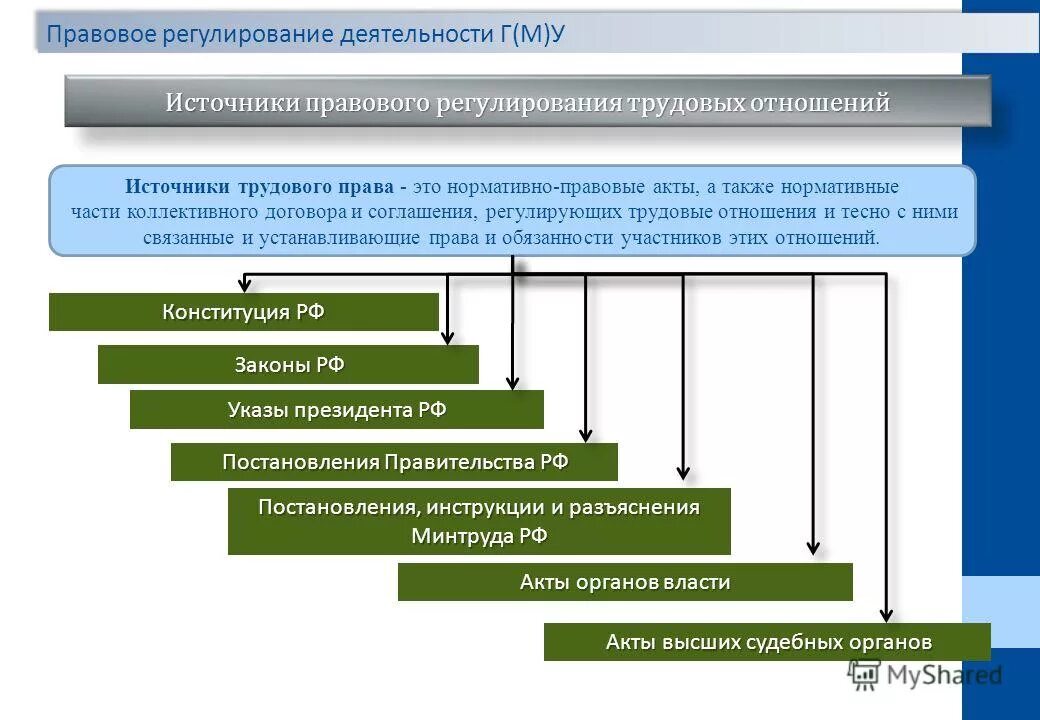 Правовое регулирование деятельности Г(М)У

Источники правового регулирования трудовых отношений

Источники трудового права - это нормативно-правовые акты, а также нормативные части коллективного договора и соглашения, регулирующих трудовые отношения и тесно с ними связанные и устанавливающие права и обязанности участников этих отношений.

Конституция РФ

Законы РФ

Указы президента РФ

Постановления Правительства РФ

Постановления, инструкции и разъяснения Минтруда РФ

Акты органов власти

Акты высших судебных органов

MyShared